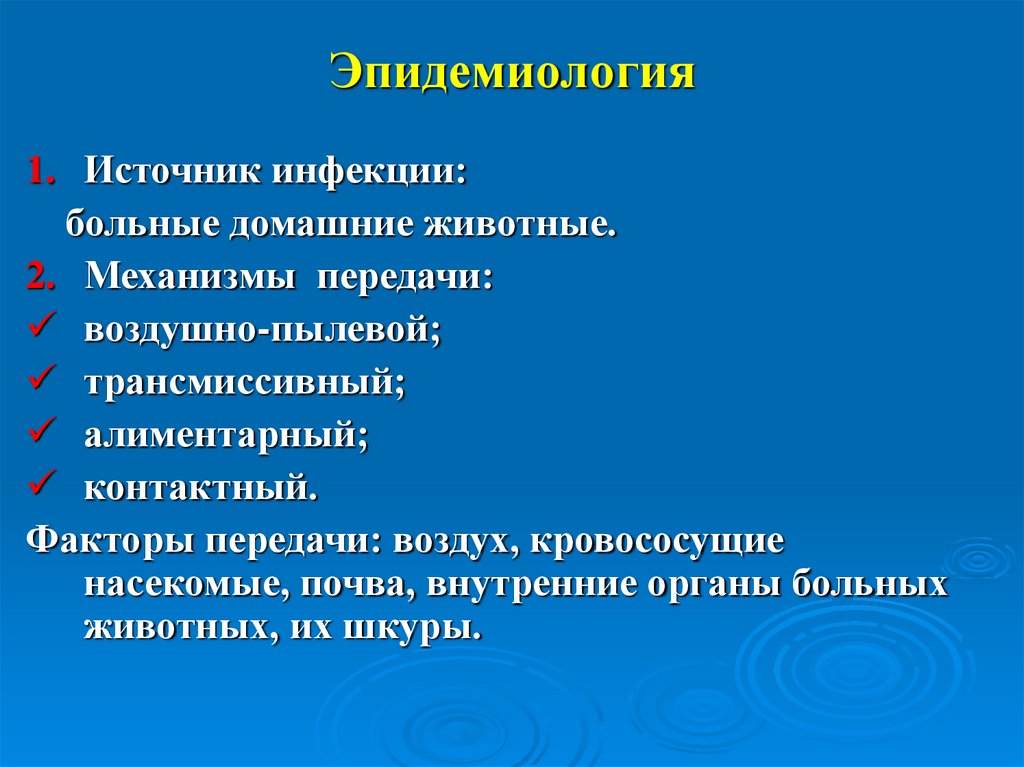 Эпидемиология

1. Источник инфекции:
больные домашние животные.
2. Механизмы передачи:
✓ воздушно-пылевой;
✓ трансмиссивный;
✓ алиментарный;
✓ контактный.
Факторы передачи: воздух, кровососущие насекомые, почва, внутренние органы больных животных, их шкуры.